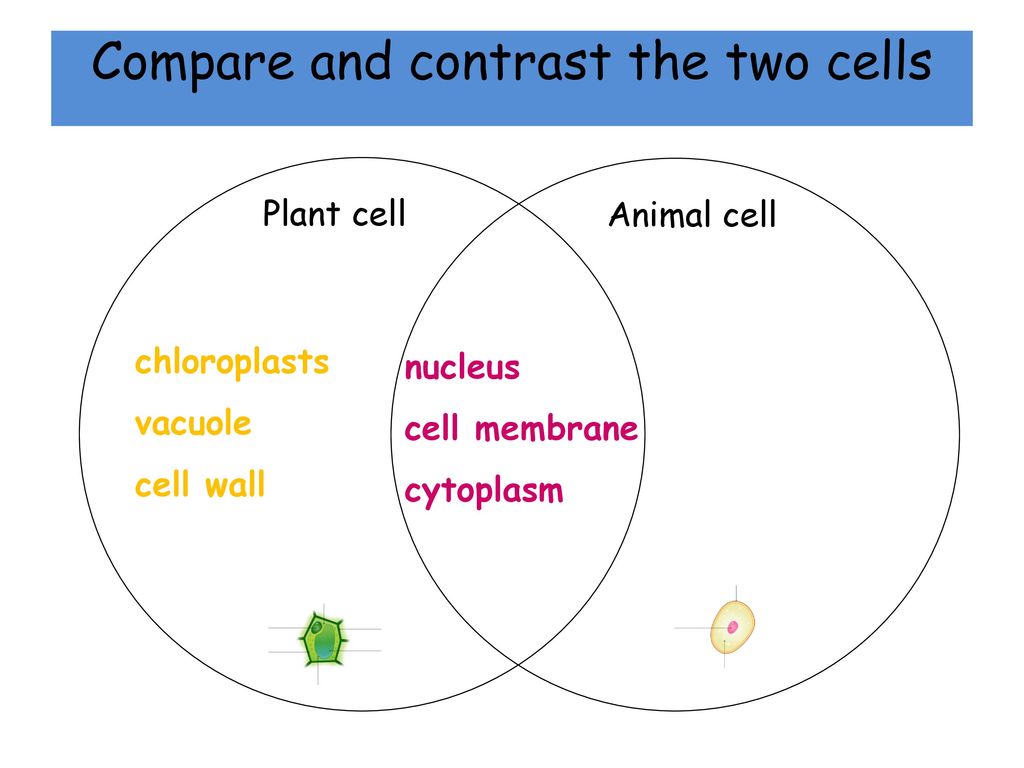 Compare and contrast the two cells

Plant cell

Animal cell

chloroplasts
vacuole
cell wall

nucleus
cell membrane
cytoplasm